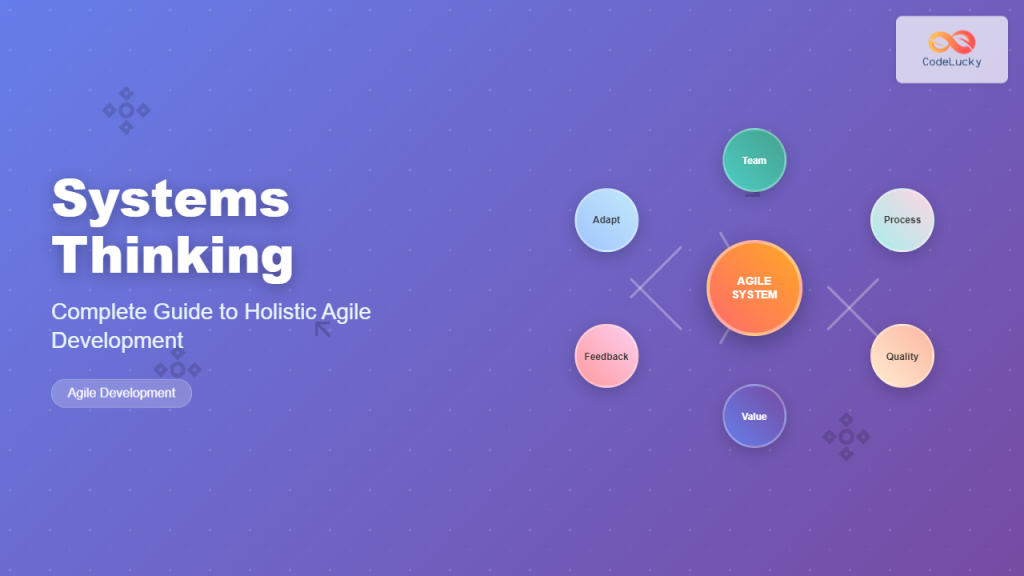 CodeLucky

Systems Thinking

Complete Guide to Holistic Agile Development

Agile Development

Team

Adapt

Process

AGILE SYSTEM

Feedback

Quality

Value